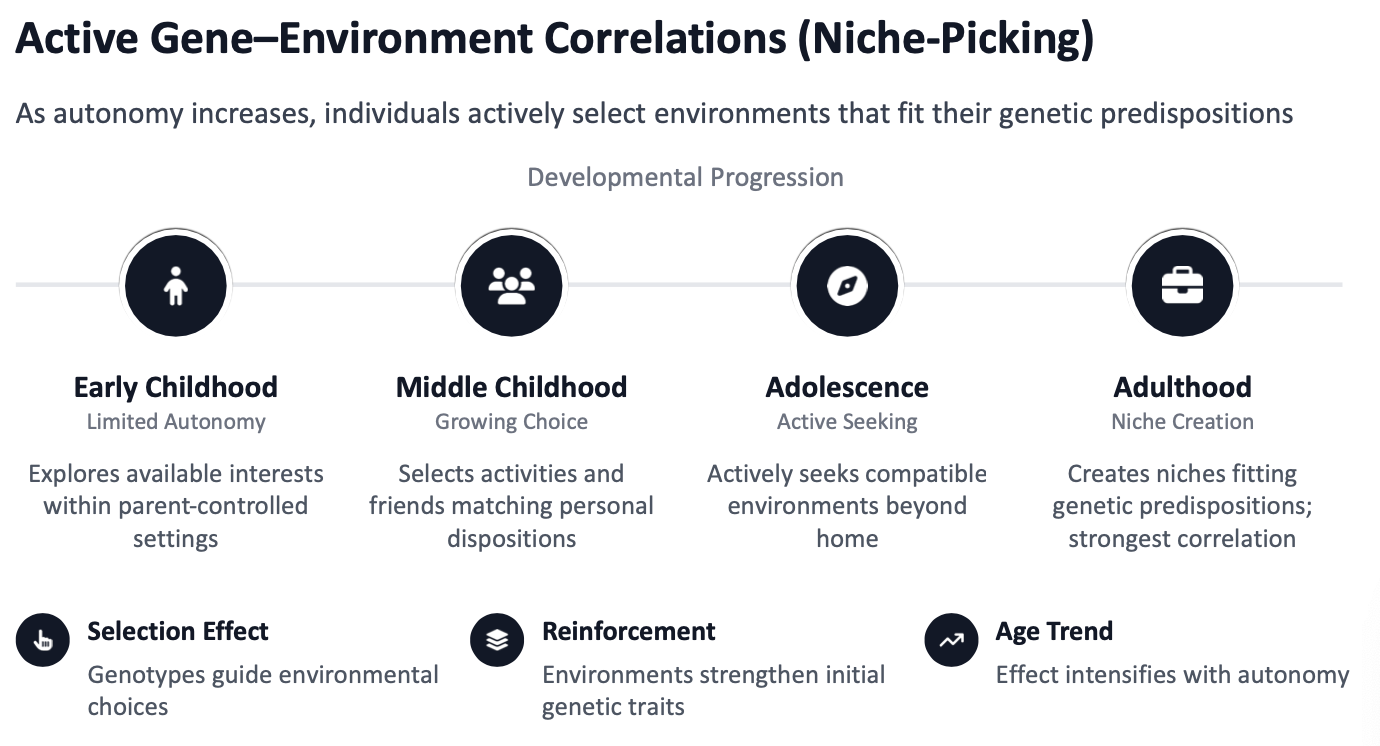 Active Gene–Environment Correlations (Niche-Picking)

As autonomy increases, individuals actively select environments that fit their genetic predispositions

Developmental Progression

Early Childhood
Limited Autonomy
Explores available interests within parent-controlled settings

Middle Childhood
Growing Choice
Selects activities and friends matching personal dispositions

Adolescence
Active Seeking
Actively seeks compatible environments beyond home

Adulthood
Niche Creation
Creates niches fitting genetic predispositions; strongest correlation

Selection Effect
Genotypes guide environmental choices

Reinforcement
Environments strengthen initial genetic traits

Age Trend
Effect intensifies with autonomy